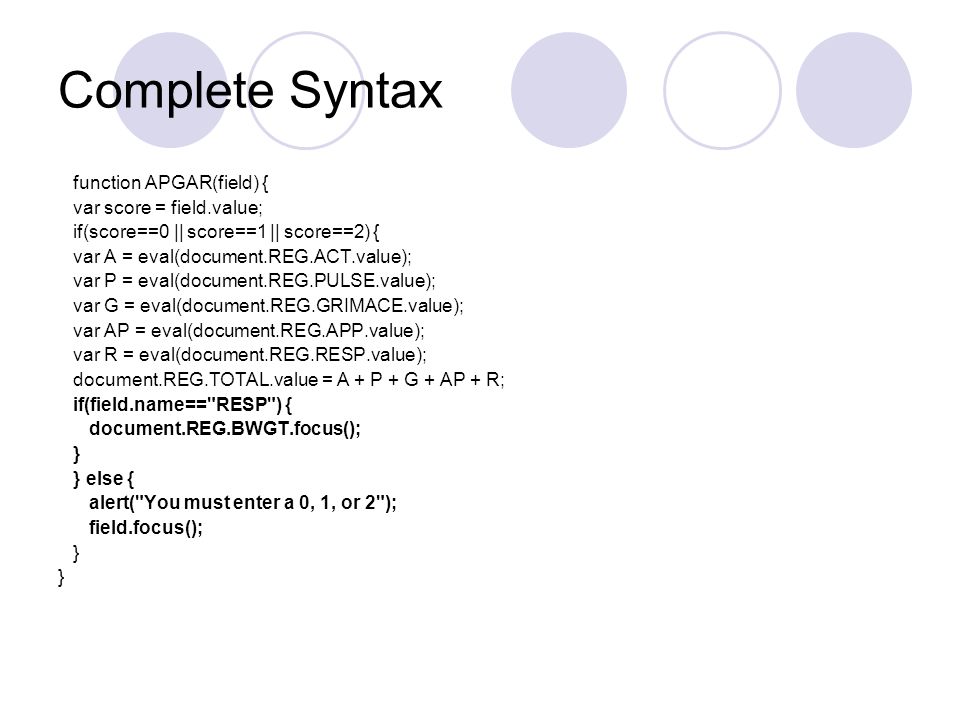 Complete Syntax

function APGAR(field) {
var score = field.value;
if(score==0 || score==1 || score==2) {
var A = eval(document.REG.ACT.value);
var P = eval(document.REG.PULSE.value);
var G = eval(document.REG.GRIMACE.value);
var AP = eval(document.REG.APP.value);
var R = eval(document.REG.RESP.value);
document.REG.TOTAL.value = A + P + G + AP + R;
if(field.name=="RESP") {
document.REG.BWGT.focus();
}
} else {
alert("You must enter a 0, 1, or 2");
field.focus();
}
}